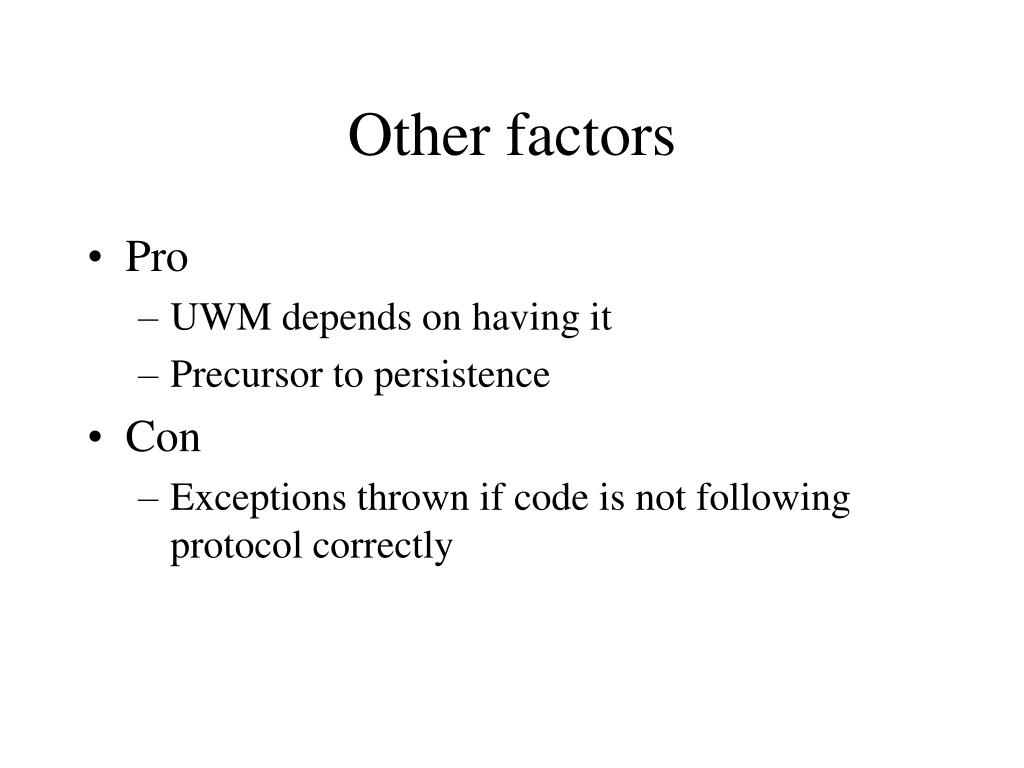 Other factors

• Pro
– UWM depends on having it
– Precursor to persistence
• Con
– Exceptions thrown if code is not following protocol correctly